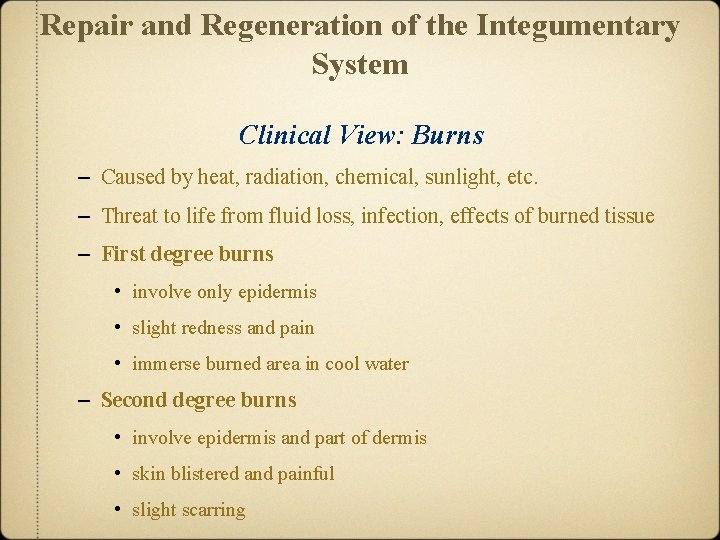 Repair and Regeneration of the Integumentary System

Clinical View: Burns

– Caused by heat, radiation, chemical, sunlight, etc.
– Threat to life from fluid loss, infection, effects of burned tissue
– First degree burns
• involve only epidermis
• slight redness and pain
• immerse burned area in cool water
– Second degree burns
• involve epidermis and part of dermis
• skin blistered and painful
• slight scarring